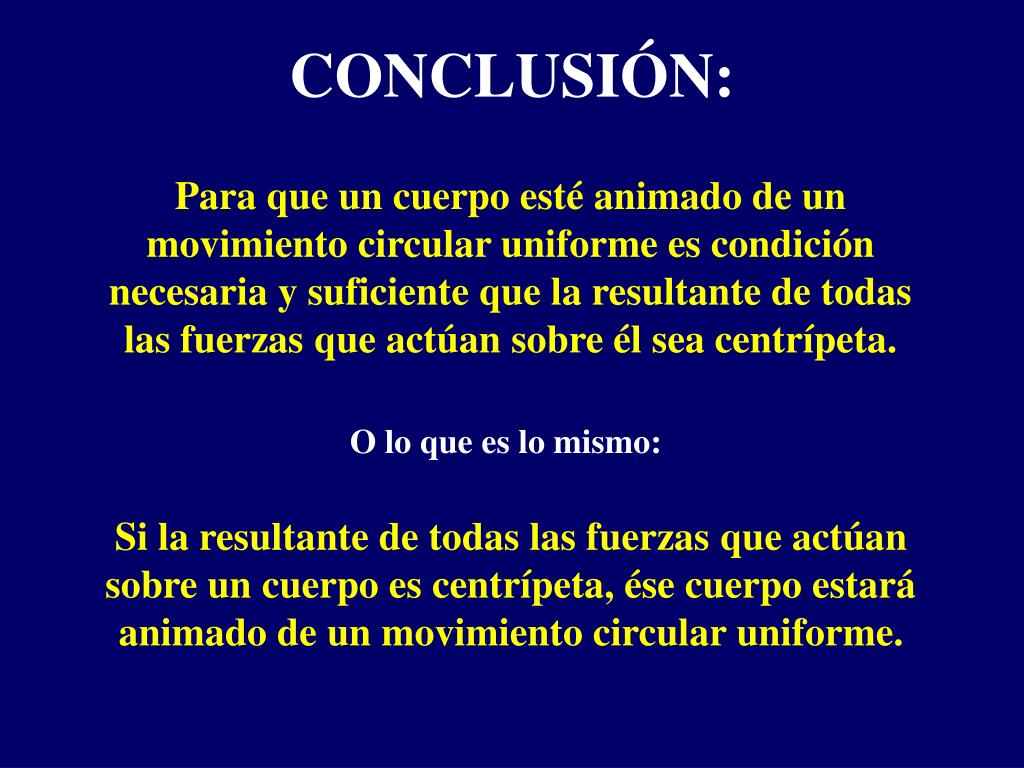 CONCLUSIÓN:

Para que un cuerpo esté animado de un movimiento circular uniforme es condición necesaria y suficiente que la resultante de todas las fuerzas que actúan sobre él sea centrípeta.

O lo que es lo mismo:

Si la resultante de todas las fuerzas que actúan sobre un cuerpo es centrípeta, ése cuerpo estará animado de un movimiento circular uniforme.